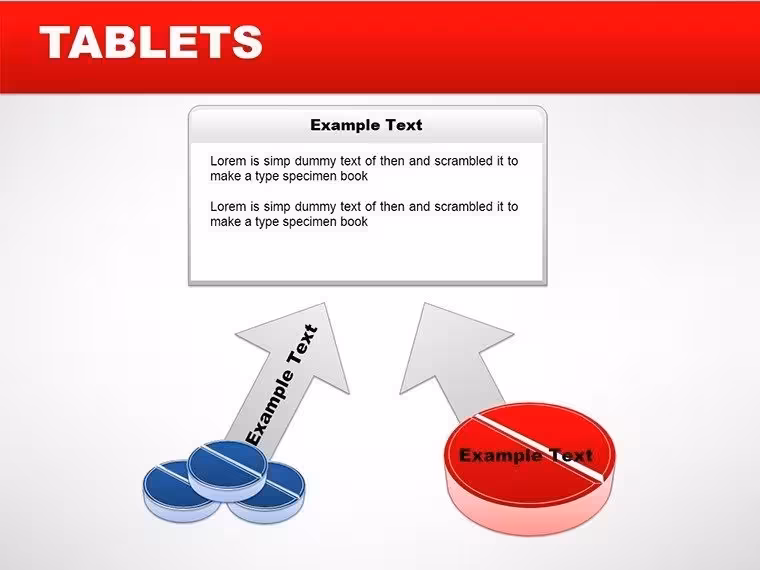 TABLETS

Example Text

Lorem is simp dummy text of then and scrambled it to make a type specimen book

Lorem is simp dummy text of then and scrambled it to make a type specimen book

Example Text

Example Text